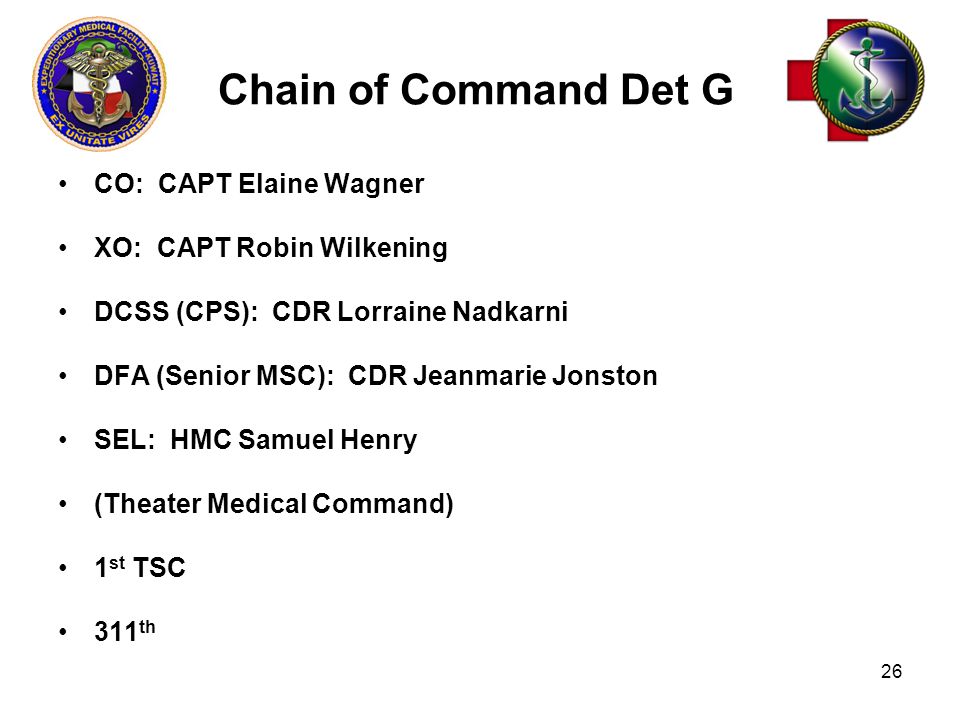 EXPEDITIONARY MEDICAL FACILITY KUWAIT
EX UNITATE VIRES

Chain of Command Det G

• CO: CAPT Elaine Wagner

• XO: CAPT Robin Wilkening

• DCSS (CPS): CDR Lorraine Nadkarni

• DFA (Senior MSC): CDR Jeanmarie Jonston

• SEL: HMC Samuel Henry

• (Theater Medical Command)

• 1$^{st}$ TSC

• 311$^{th}$

26